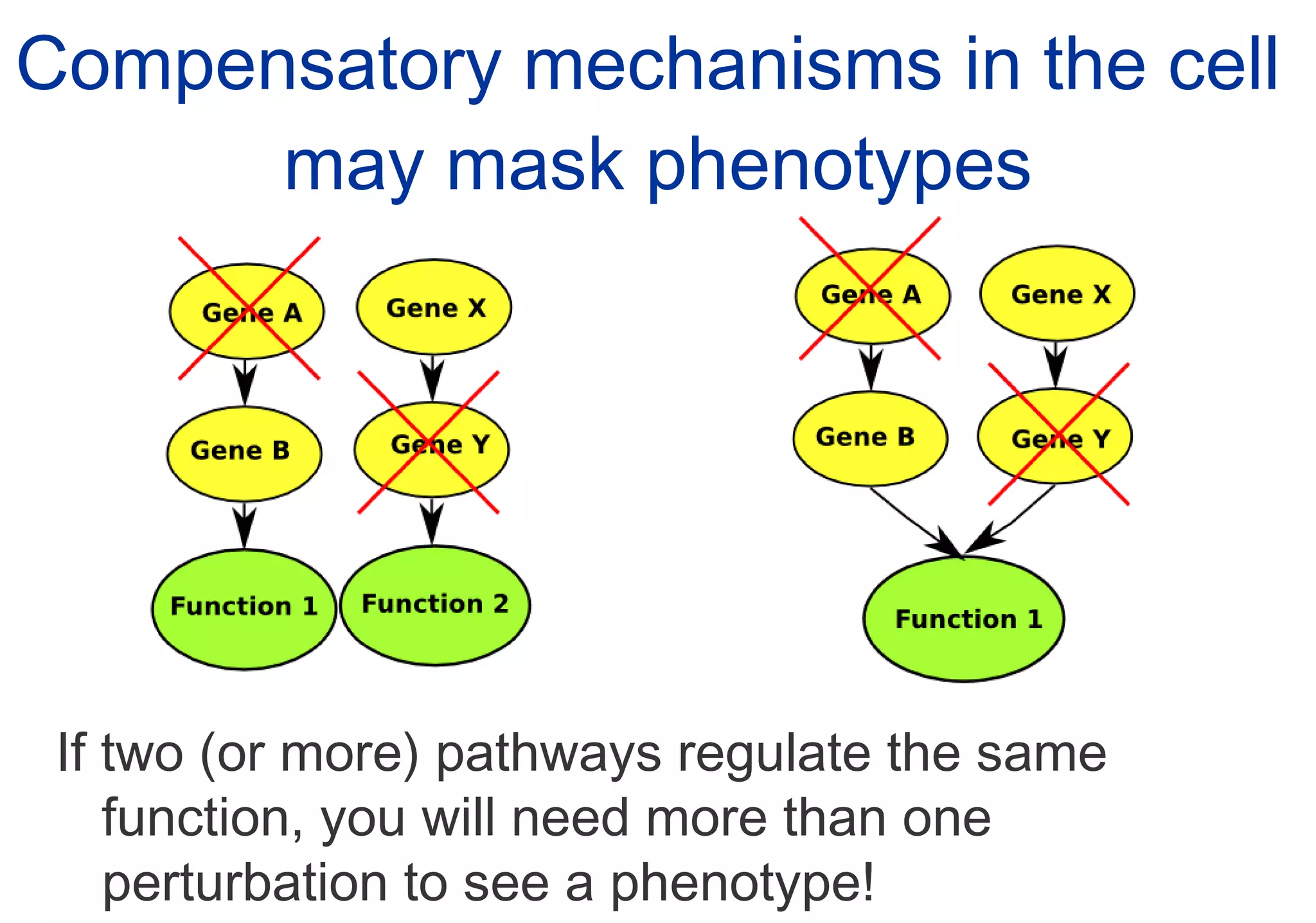 Compensatory mechanisms in the cell may mask phenotypes

Gene A

Gene X

Gene B

Gene Y

Function 1

Function 2

Gene A

Gene X

Gene B

Gene Y

Function 1

If two (or more) pathways regulate the same function, you will need more than one perturbation to see a phenotype!